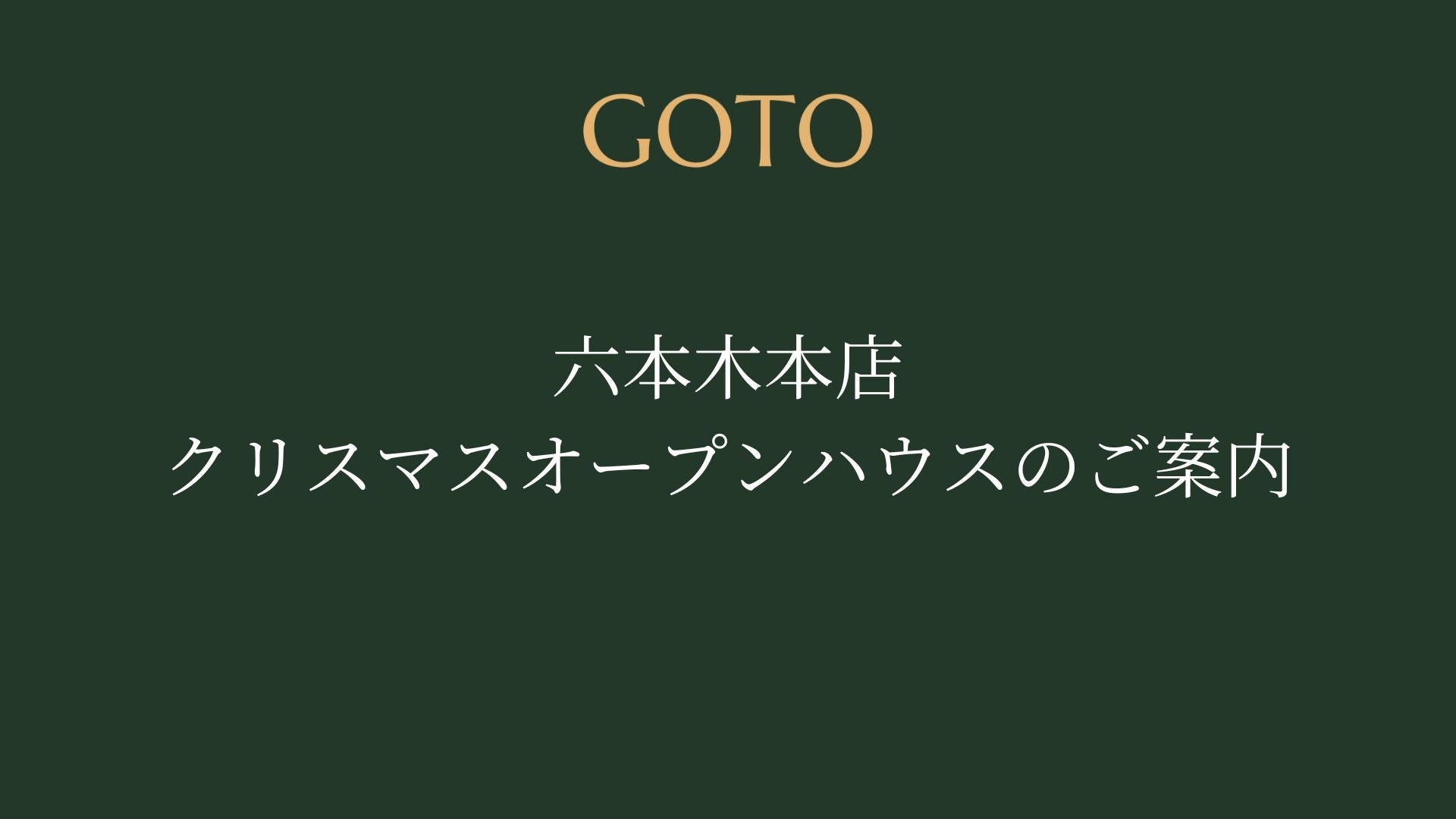 GOTO

六本木本店
クリスマスオープンハウスのご案内